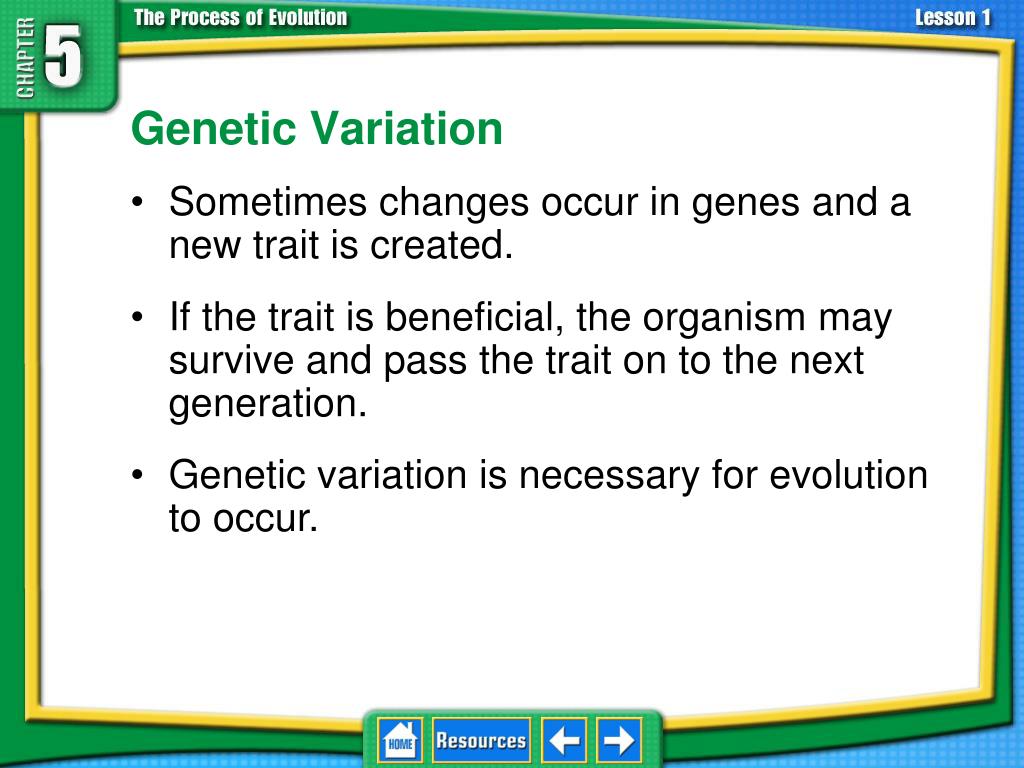 CHAPTER 5

The Process of Evolution

Lesson 1

Genetic Variation

• Sometimes changes occur in genes and a new trait is created.

• If the trait is beneficial, the organism may survive and pass the trait on to the next generation.

• Genetic variation is necessary for evolution to occur.

HOME Resources